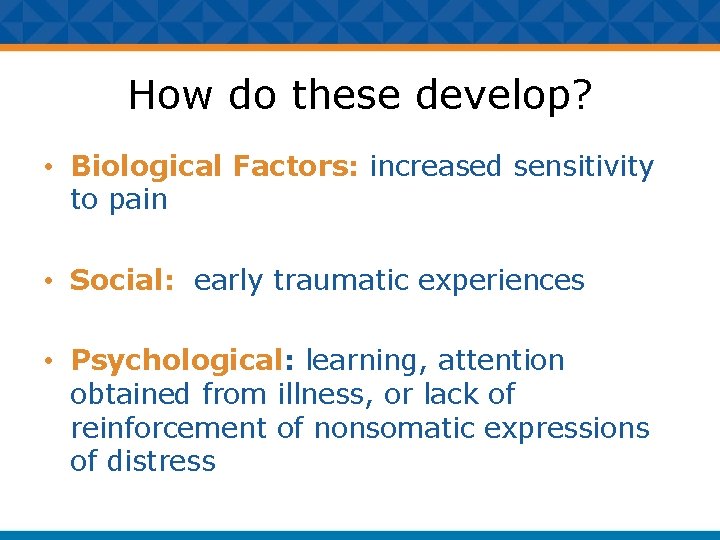 How do these develop?

• Biological Factors: increased sensitivity to pain

• Social: early traumatic experiences

• Psychological: learning, attention obtained from illness, or lack of reinforcement of nonsomatic expressions of distress